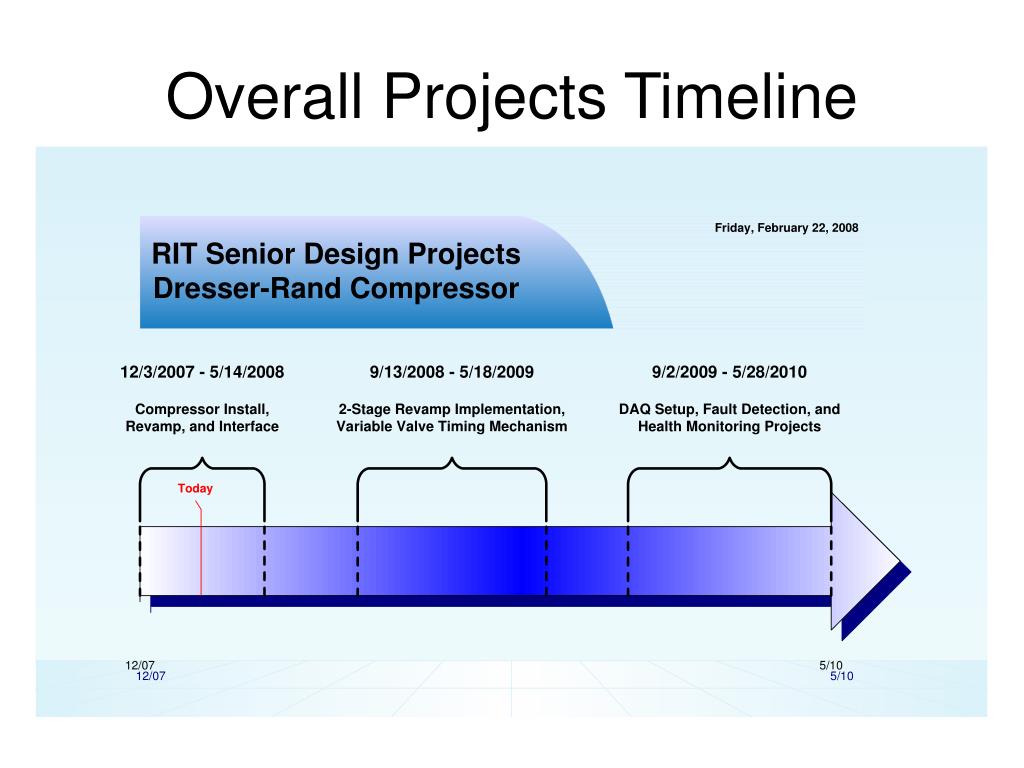 Overall Projects Timeline

RIT Senior Design Projects
Dresser-Rand Compressor

Friday, February 22, 2008

12/3/2007 - 5/14/2008

Compressor Install, Revamp, and Interface

9/13/2008 - 5/18/2009

2-Stage Revamp Implementation, Variable Valve Timing Mechanism

9/2/2009 - 5/28/2010

DAQ Setup, Fault Detection, and Health Monitoring Projects

Today

12/07
12/07

5/10
5/10